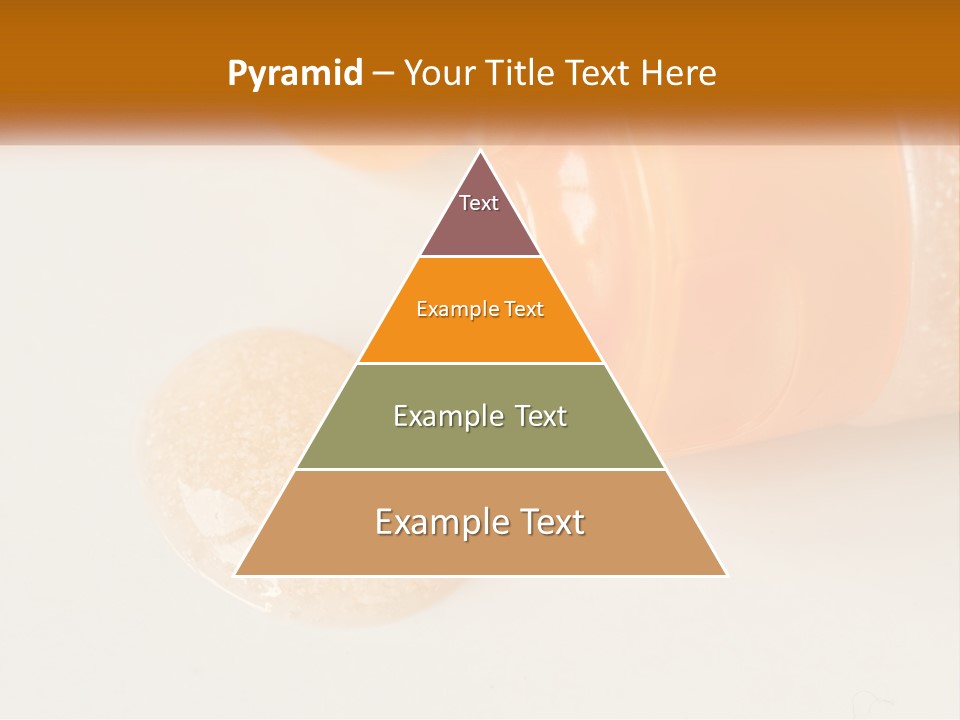 Pyramid – Your Title Text Here

Text

Example Text

Example Text

Example Text